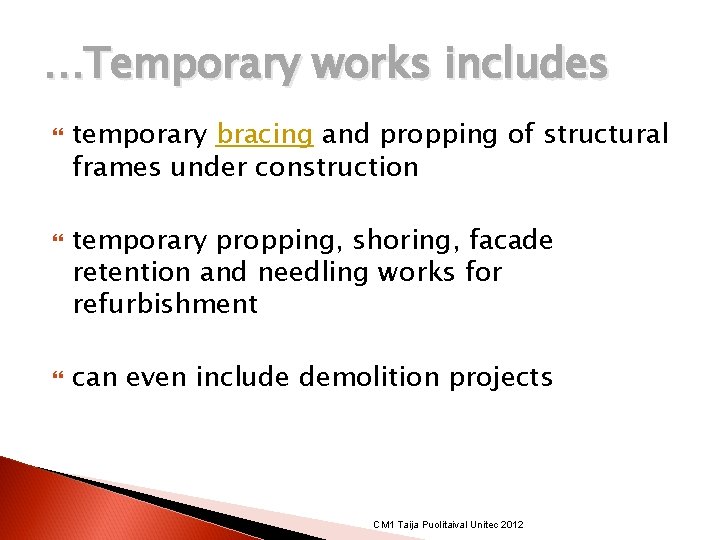 …Temporary works includes

temporary bracing and propping of structural frames under construction

temporary propping, shoring, facade retention and needling works for refurbishment

can even include demolition projects

CM1 Taija Puolitaival Unitec 2012